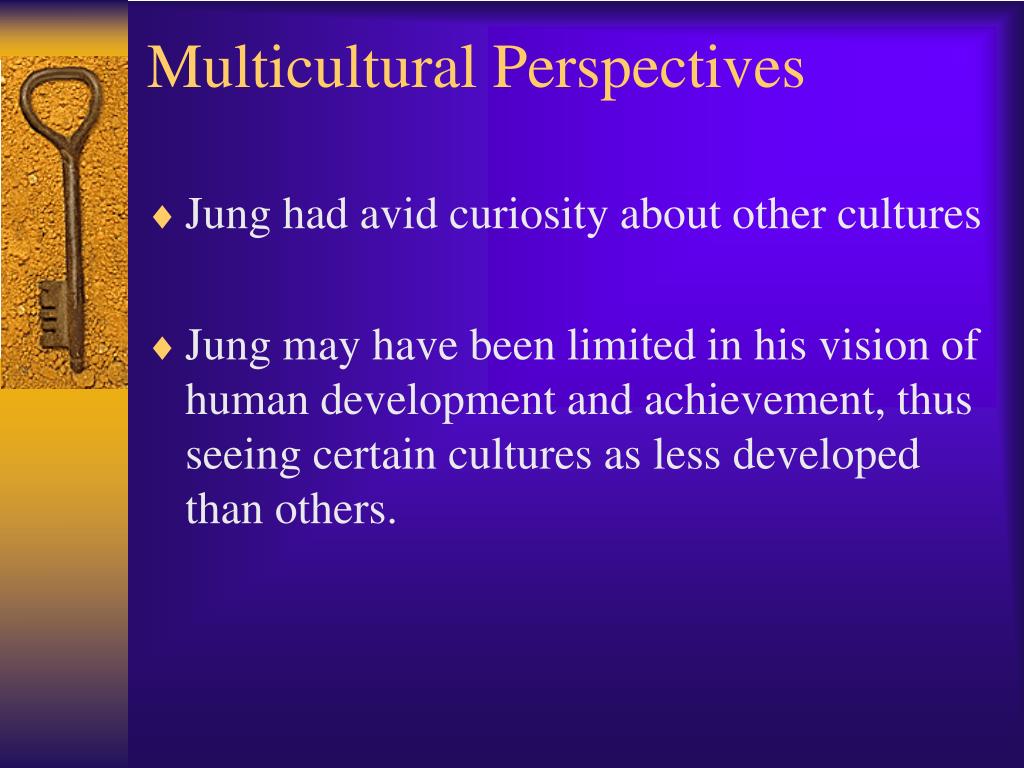 Multicultural Perspectives

♦ Jung had avid curiosity about other cultures

♦ Jung may have been limited in his vision of human development and achievement, thus seeing certain cultures as less developed than others.